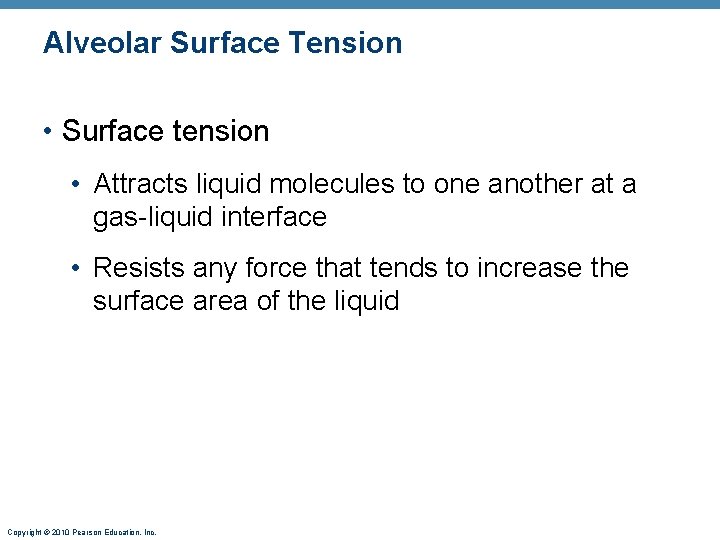 Alveolar Surface Tension

• Surface tension

• Attracts liquid molecules to one another at a gas-liquid interface

• Resists any force that tends to increase the surface area of the liquid

Copyright © 2010 Pearson Education, Inc.